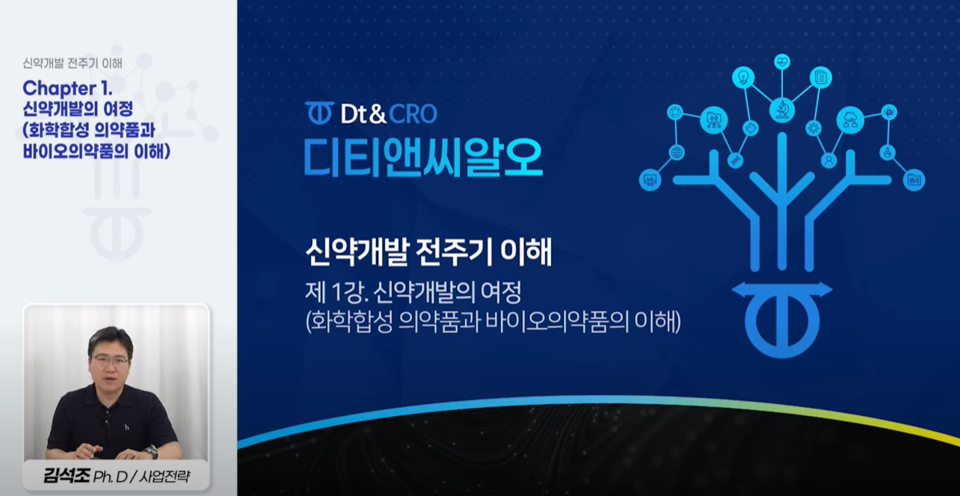 신약개발 전주기 이해

Chapter 1.
신약개발의 여정
(화학합성 의약품과
바이오의약품의 이해)

김석조 Ph. D / 사업전략

Dt&CRO
디티앤씨알오

신약개발 전주기 이해

제 1강. 신약개발의 여정
(화학합성 의약품과 바이오의약품의 이해)